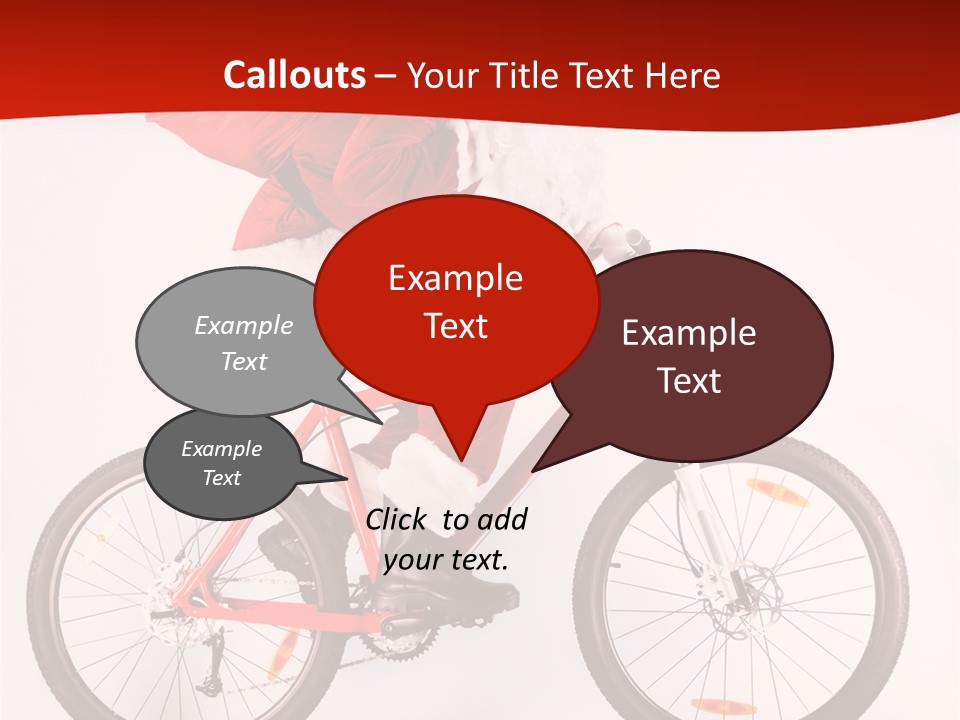 Callouts – Your Title Text Here

Example Text

Example Text

Example Text

Example Text

Click to add your text.